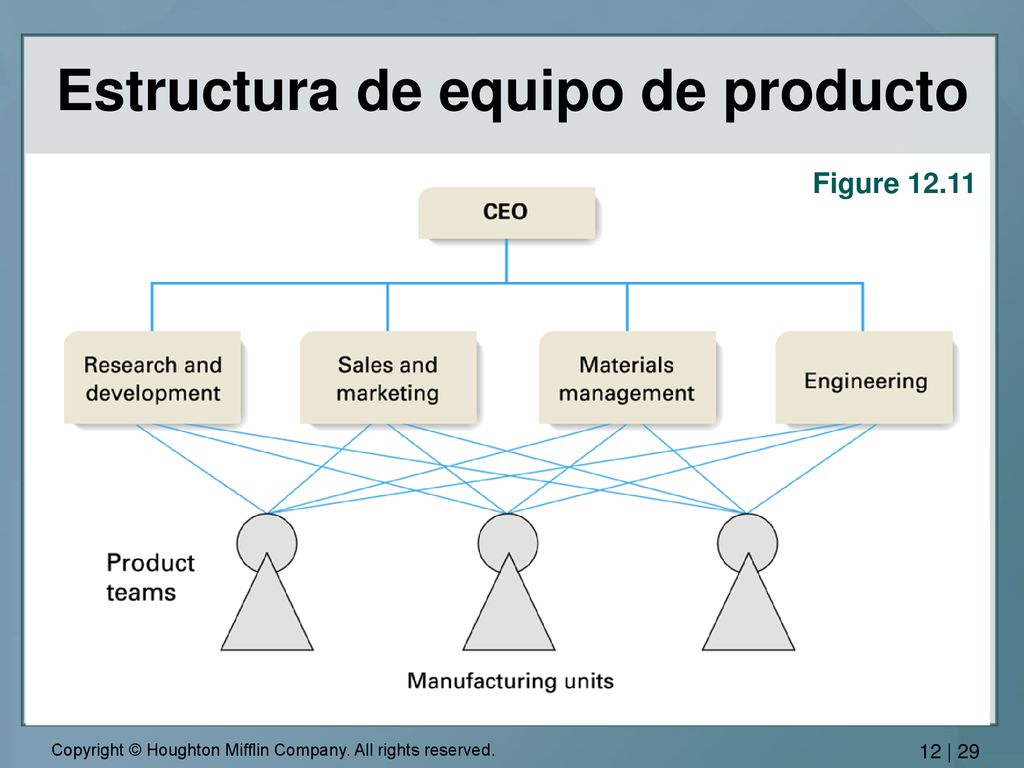 Estructura de equipo de producto

Figure 12.11

CEO

Research and development

Sales and marketing

Materials management

Engineering

Product teams

Manufacturing units

Copyright © Houghton Mifflin Company. All rights reserved.

12 | 29